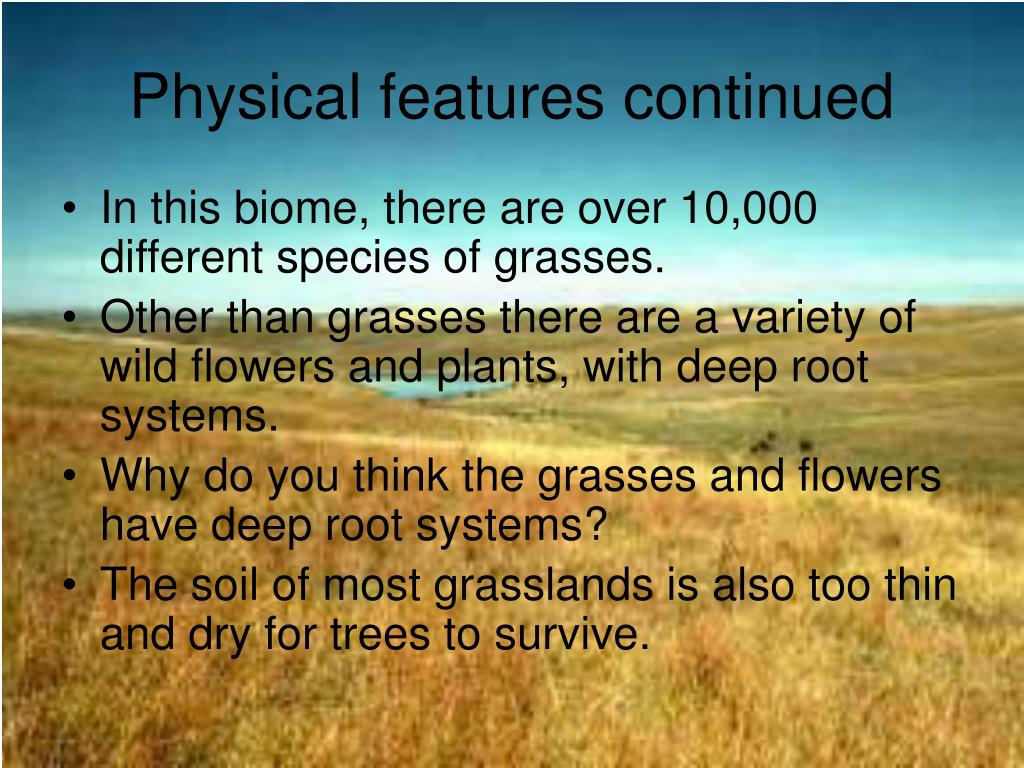 Physical features continued

• In this biome, there are over 10,000 different species of grasses.
• Other than grasses there are a variety of wild flowers and plants, with deep root systems.
• Why do you think the grasses and flowers have deep root systems?
• The soil of most grasslands is also too thin and dry for trees to survive.